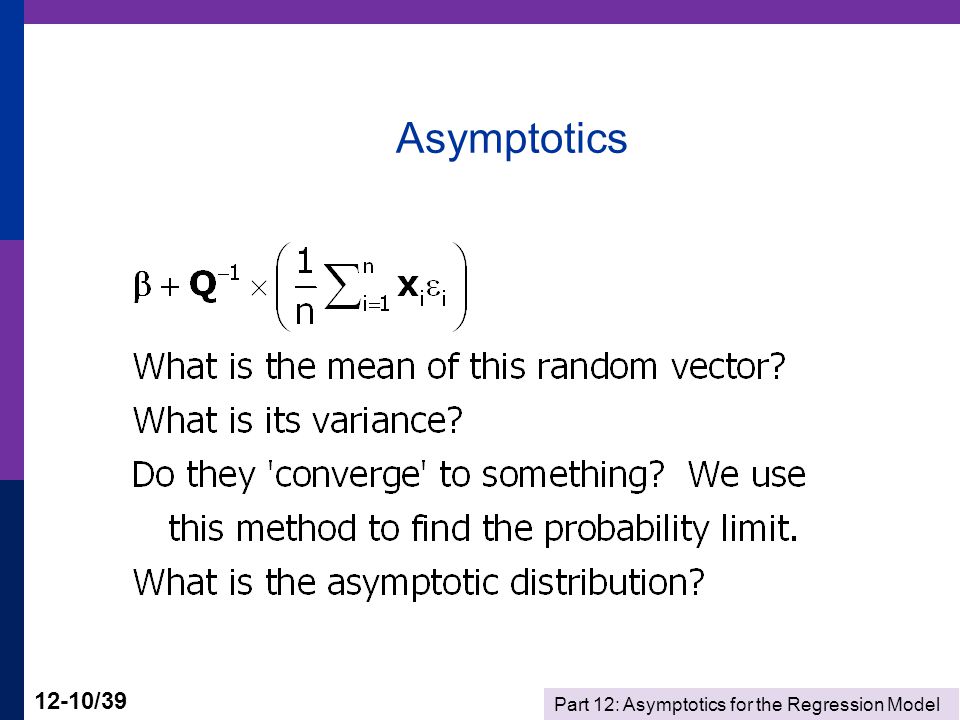 Asymptotics

$\beta + \mathbf{Q}^{-1} \times \left( \frac{1}{n} \sum_{i=1}^{n} \mathbf{x}_i \varepsilon_i \right)$

What is the mean of this random vector?

What is its variance?

Do they 'converge' to something? We use this method to find the probability limit.

What is the asymptotic distribution?

12-10/39

Part 12: Asymptotics for the Regression Model